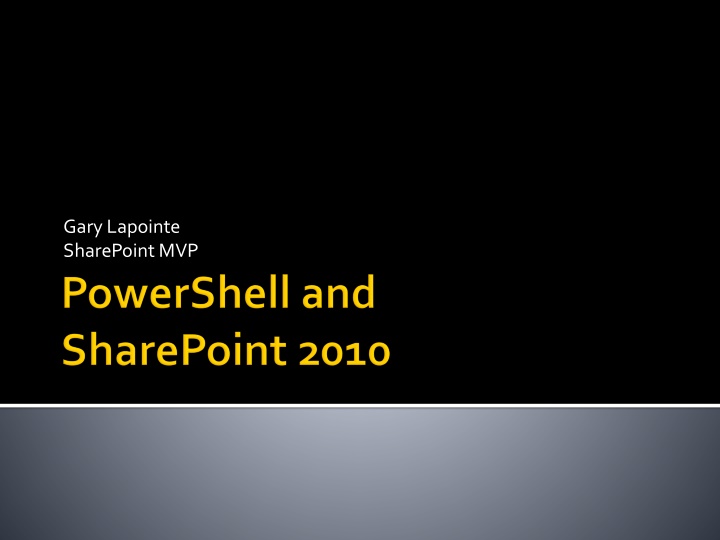 Gary Lapointe
SharePoint MVP

PowerShell and SharePoint 2010